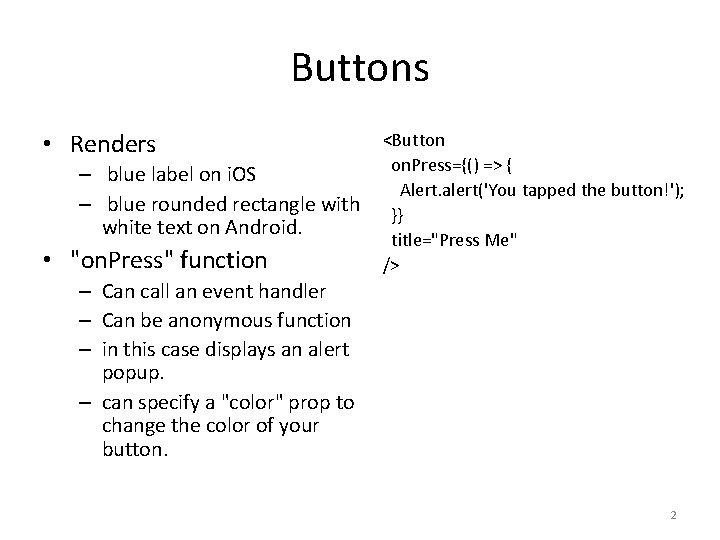 Buttons

• Renders
– blue label on iOS
– blue rounded rectangle with white text on Android.
• "onPress" function
– Can call an event handler
– Can be anonymous function
– in this case displays an alert popup.
– can specify a "color" prop to change the color of your button.

<Button
onPress={() => {
Alert.alert('You tapped the button!');
}}
title="Press Me"
/>

2